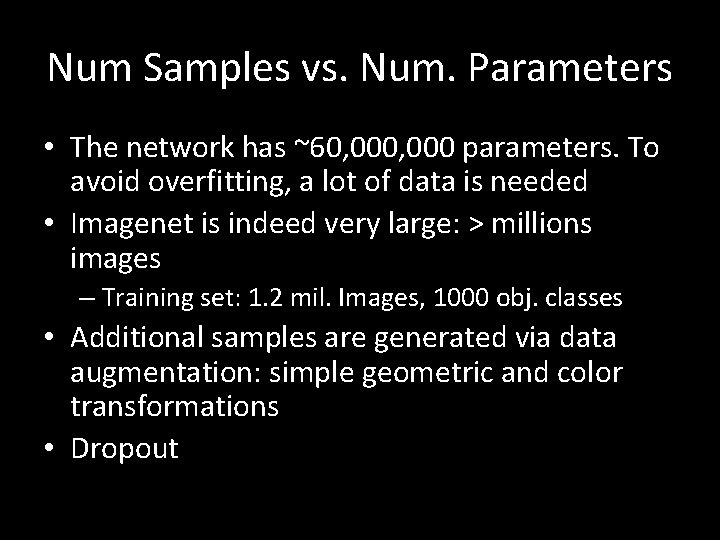 Num Samples vs. Num. Parameters

• The network has ~60,000,000 parameters. To avoid overfitting, a lot of data is needed

• Imagenet is indeed very large: > millions images

– Training set: 1.2 mil. Images, 1000 obj. classes

• Additional samples are generated via data augmentation: simple geometric and color transformations

• Dropout